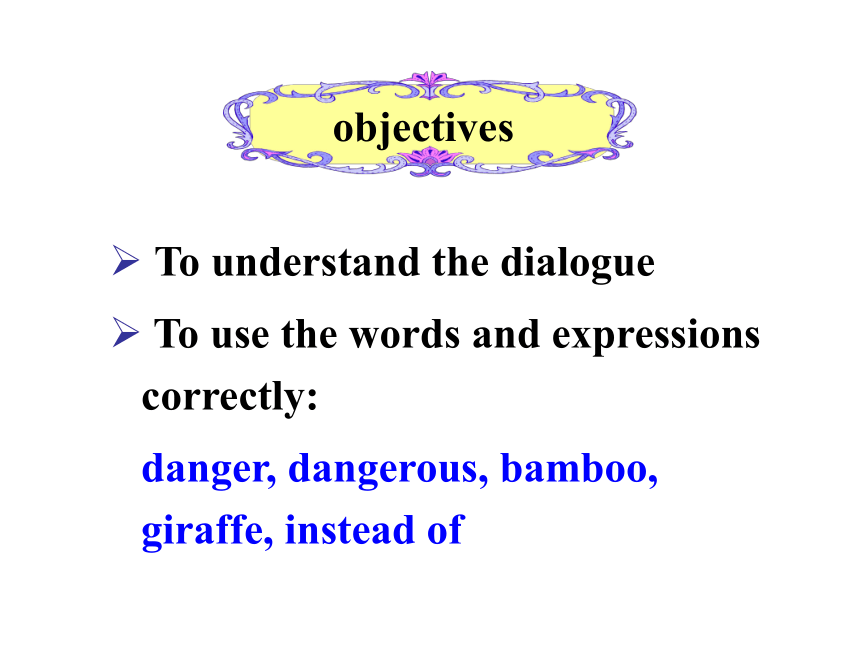 objectives

➢ To understand the dialogue

➢ To use the words and expressions correctly:

danger, dangerous, bamboo, giraffe, instead of